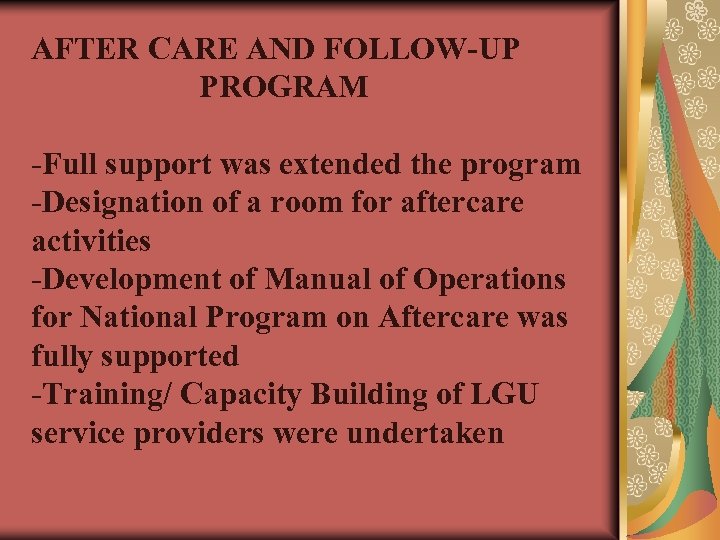 AFTER CARE AND FOLLOW-UP PROGRAM

-Full support was extended the program
-Designation of a room for aftercare activities
-Development of Manual of Operations for National Program on Aftercare was fully supported
-Training/ Capacity Building of LGU service providers were undertaken